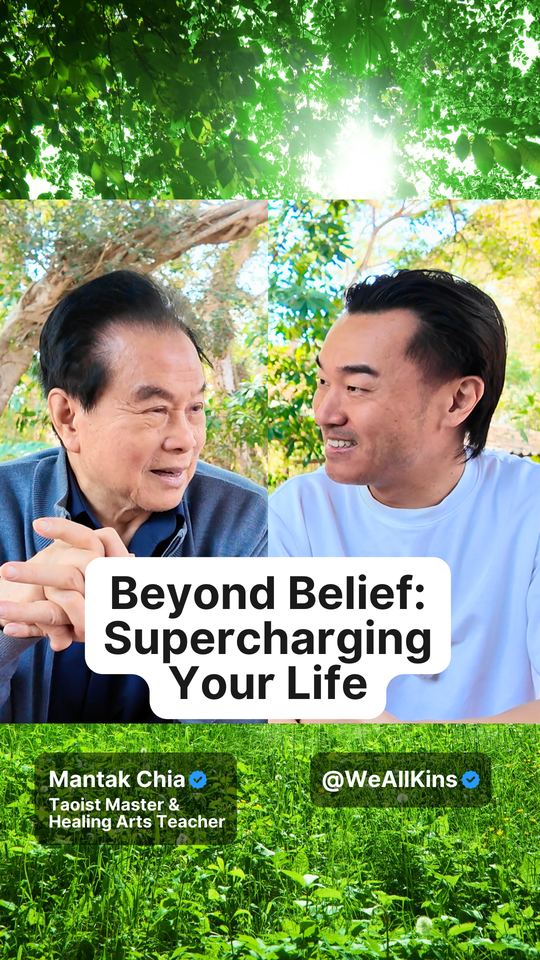 Beyond Belief: Supercharging Your Life

Mantak Chia
Taoist Master & Healing Arts Teacher

@WeAllKins